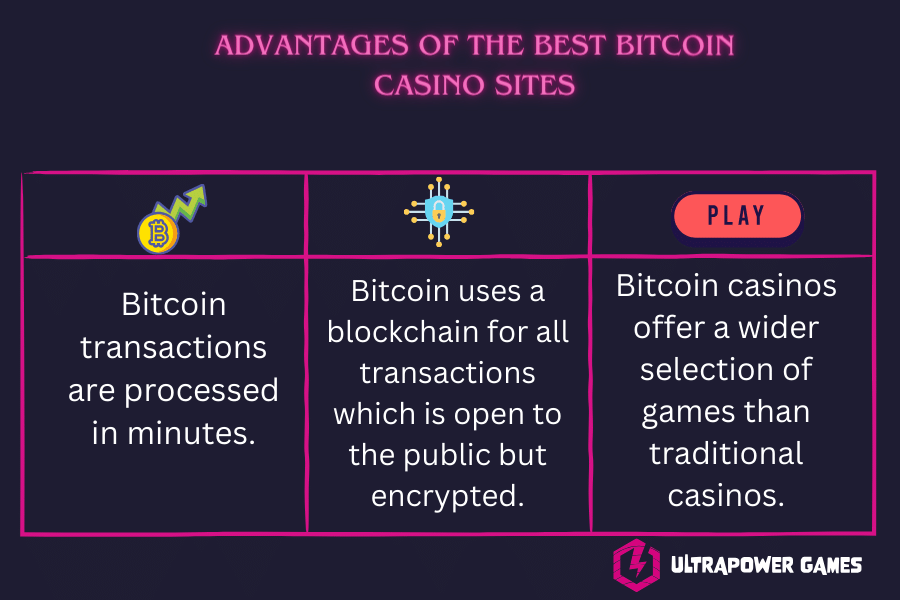 ADVANTAGES OF THE BEST BITCOIN CASINO SITES

| | | PLAY |
|---|---|---|
| Bitcoin transactions are processed in minutes. | Bitcoin uses a blockchain for all transactions which is open to the public but encrypted. | Bitcoin casinos offer a wider selection of games than traditional casinos. |

ULTRAPOWER GAMES